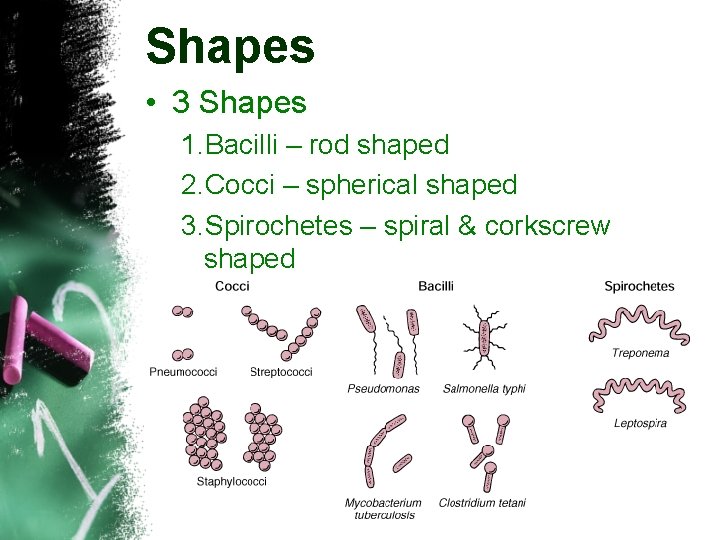 Shapes

• 3 Shapes

1. Bacilli – rod shaped

2. Cocci – spherical shaped

3. Spirochetes – spiral & corkscrew shaped

Cocci

Pneumococci

Streptococci

Staphylococci

Bacilli

Pseudomonas

Salmonella typhi

Mycobacterium tuberculosis

Clostridium tetani

Spirochetes

Treponema

Leptospira